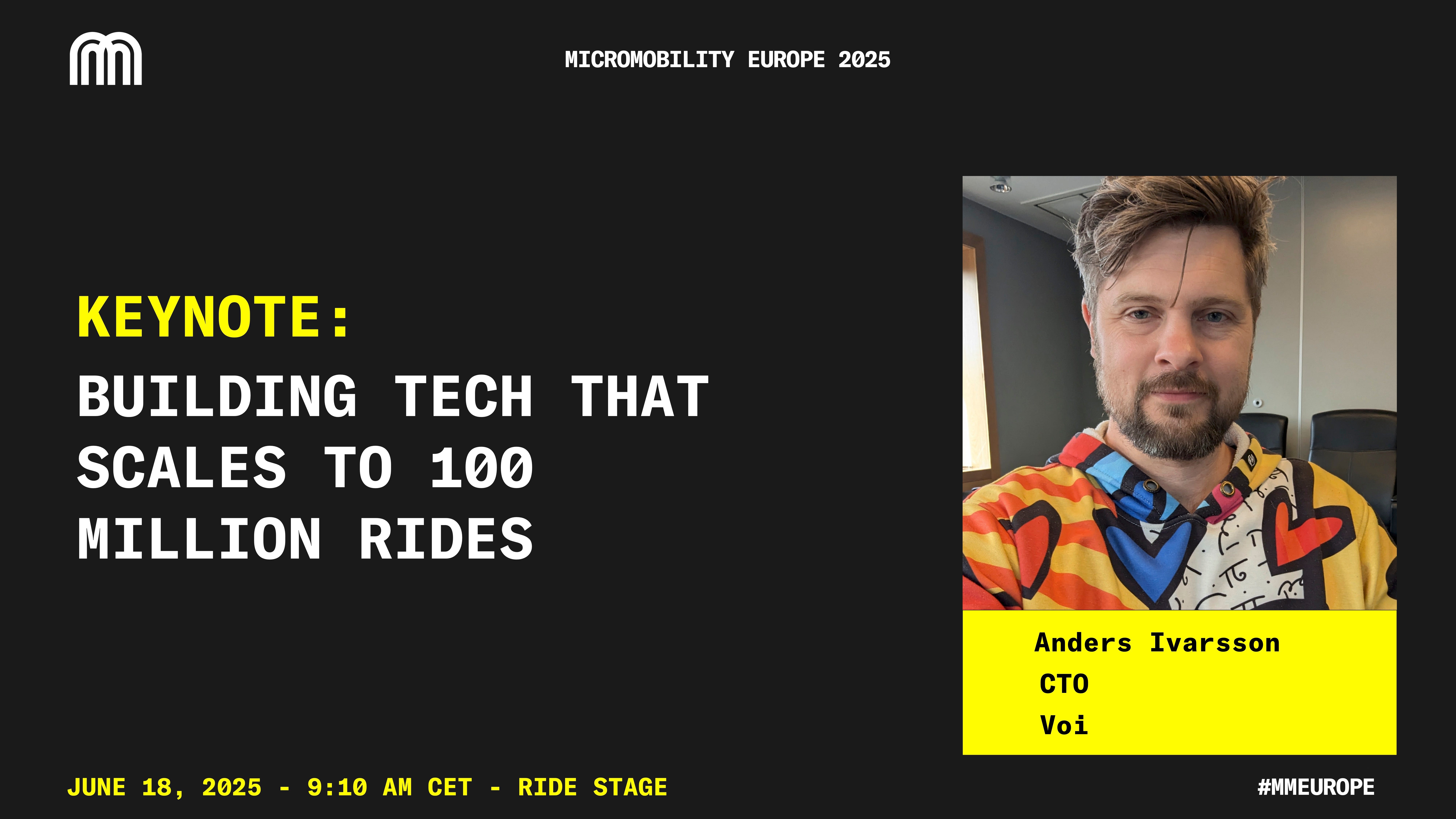 MICROMOBILITY EUROPE 2025

KEYNOTE:

BUILDING TECH THAT SCALES TO 100 MILLION RIDES

Anders Ivarsson
CTO
Voi

JUNE 18, 2025 - 9:10 AM CET - RIDE STAGE

#MMEUROPE